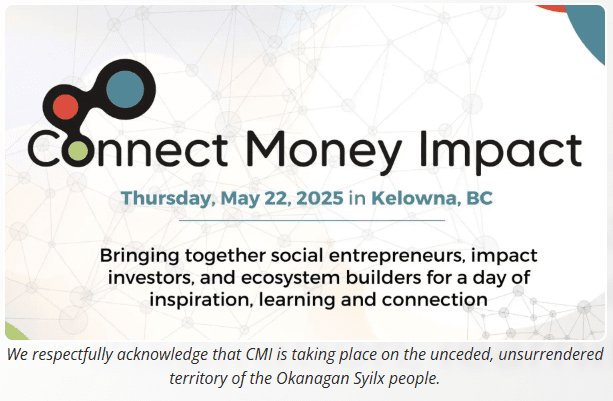 Connect Money Impact

Thursday, May 22, 2025 in Kelowna, BC

Bringing together social entrepreneurs, impact investors, and ecosystem builders for a day of inspiration, learning and connection

We respectfully acknowledge that CMI is taking place on the unceded, unsurrendered territory of the Okanagan Syilx people.